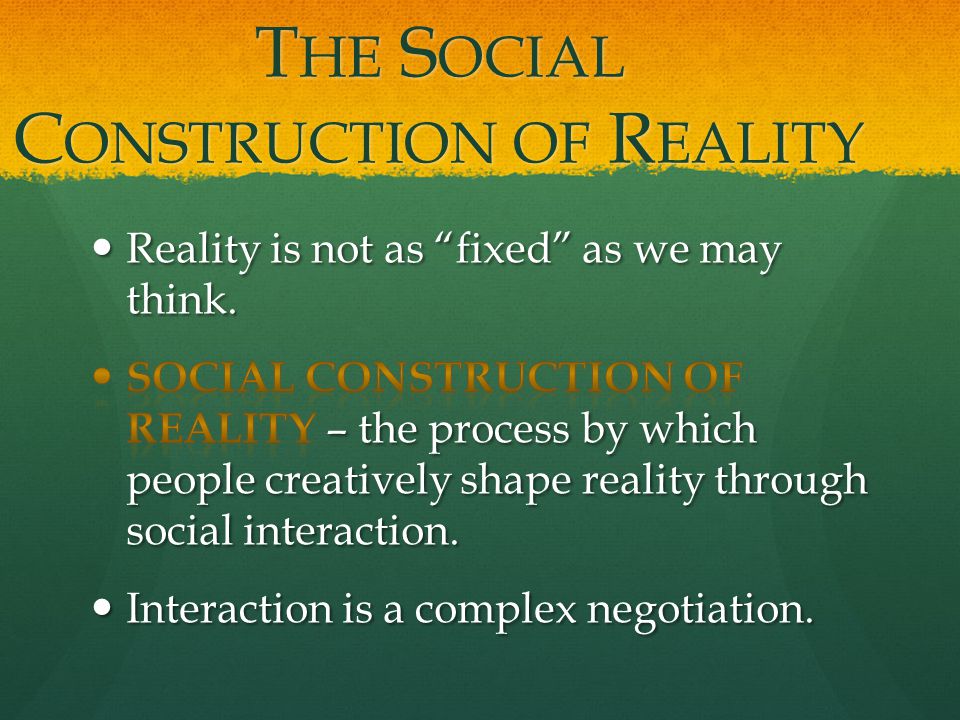 THE SOCIAL CONSTRUCTION OF REALITY

• Reality is not as “fixed” as we may think.

• SOCIAL CONSTRUCTION OF REALITY – the process by which people creatively shape reality through social interaction.

• Interaction is a complex negotiation.